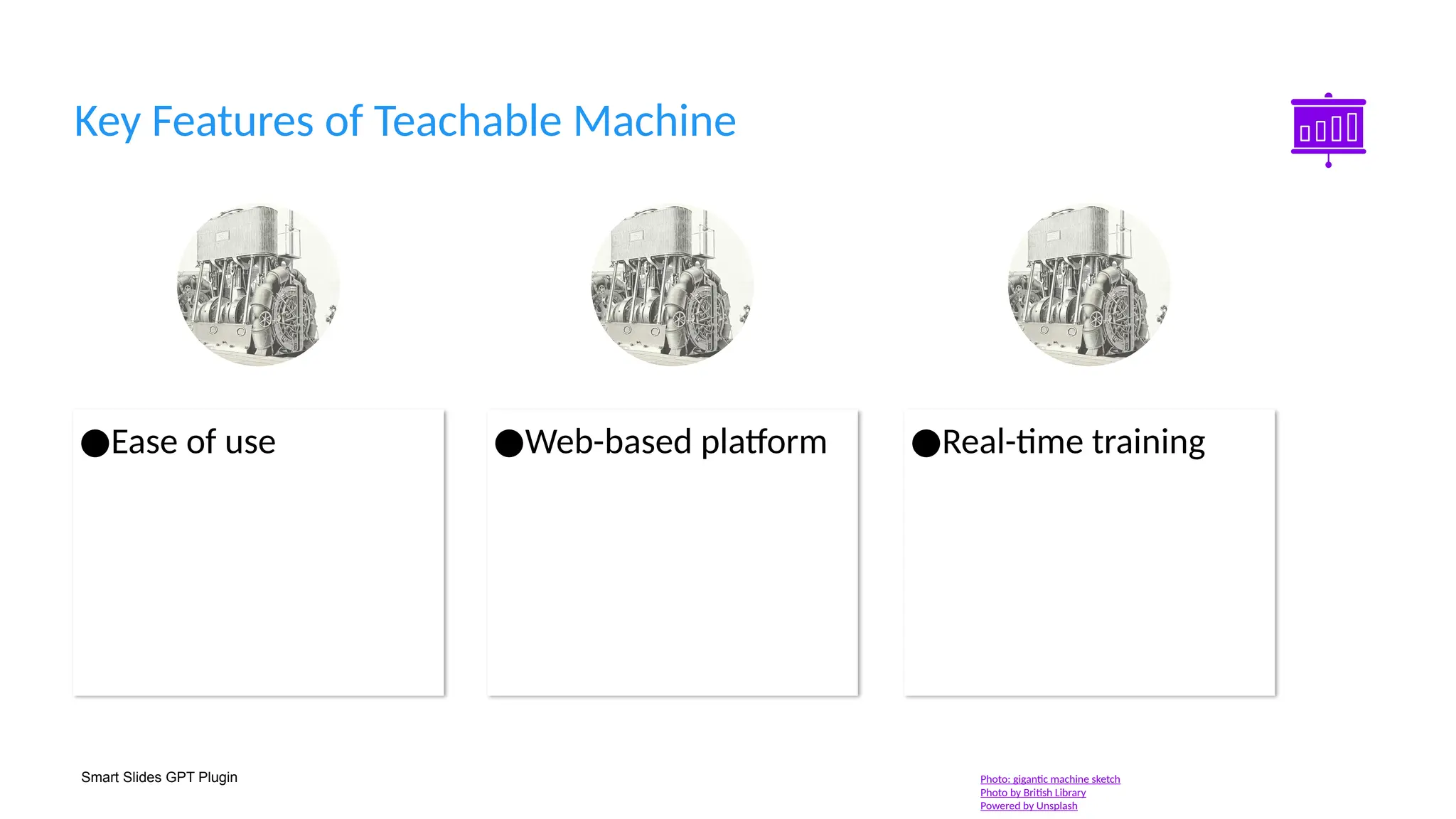 Key Features of Teachable Machine

●Ease of use

●Web-based platform

●Real-time training

Smart Slides GPT Plugin

Photo: gigantic machine sketch
Photo by British Library
Powered by Unsplash